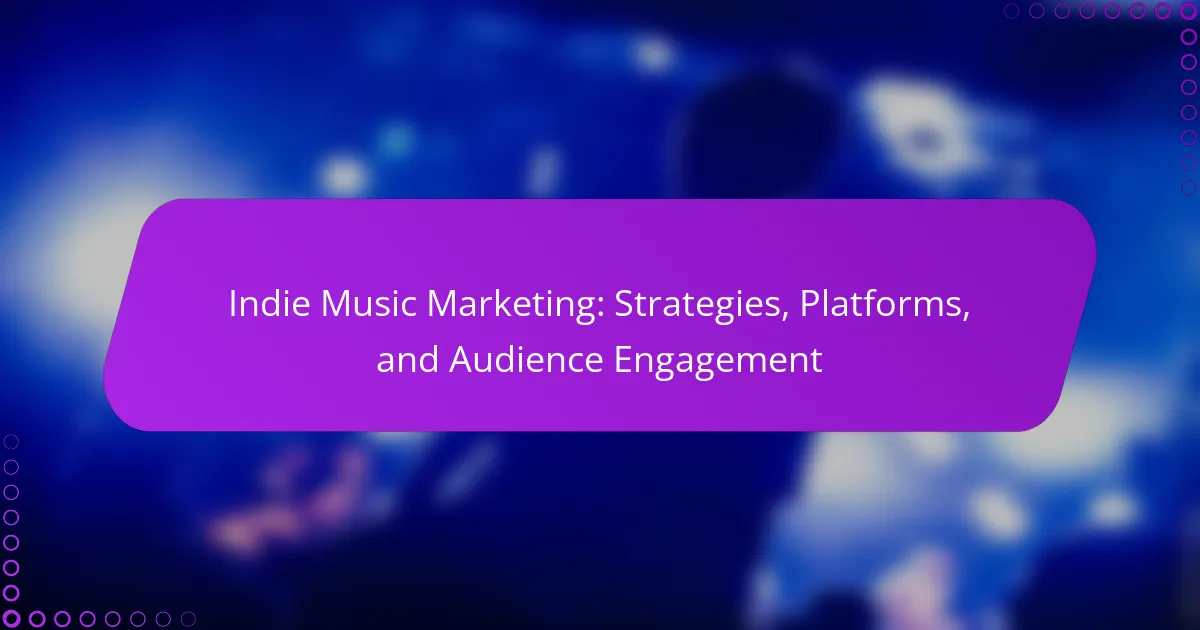 Indie Music Marketing: Strategies, Platforms, and Audience Engagement